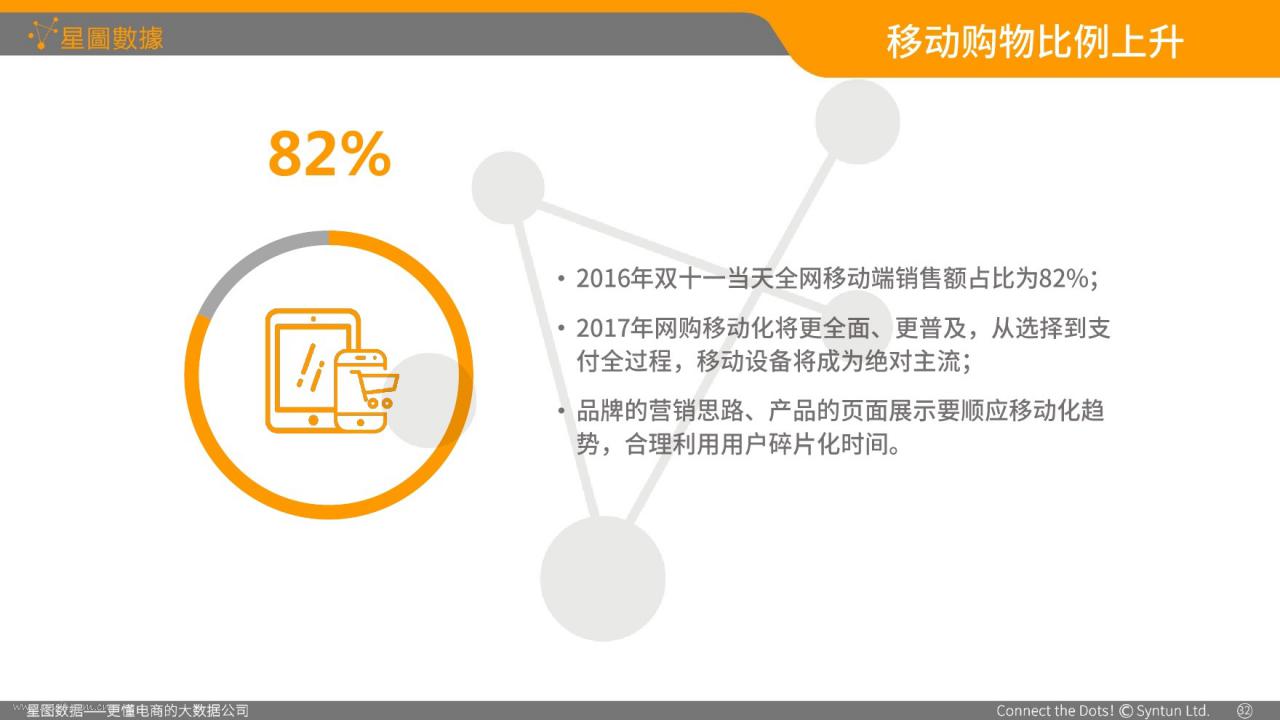 星圖數據

移动购物比例上升

82%

• 2016年双十一当天全网移动端销售额占比为82%；

• 2017年网购移动化将更全面、更普及，从选择到支付全过程，移动设备将成为绝对主流；

• 品牌的营销思路、产品的页面展示要顺应移动化趋势，合理利用用户碎片化时间。

星图数据——更懂电商的大数据公司

Connect the Dots! © Syntun Ltd. 32